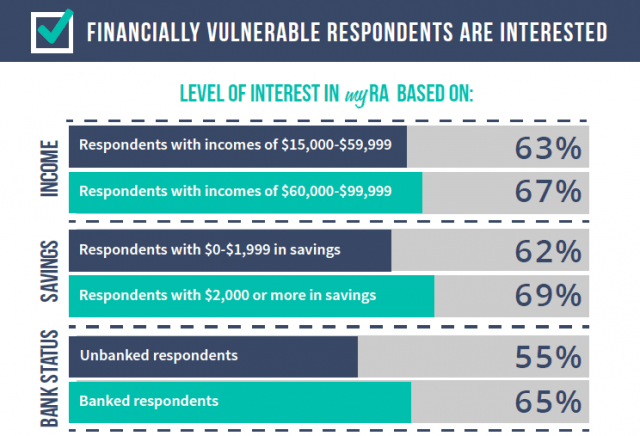 FINANCIALLY VULNERABLE RESPONDENTS ARE INTERESTED

LEVEL OF INTEREST IN myRA BASED ON:

INCOME

Respondents with incomes of \$15,000-\$59,999 63%

Respondents with incomes of \$60,000-\$99,999 67%

SAVINGS

Respondents with \$0-\$1,999 in savings 62%

Respondents with \$2,000 or more in savings 69%

BANK STATUS

Unbanked respondents 55%

Banked respondents 65%